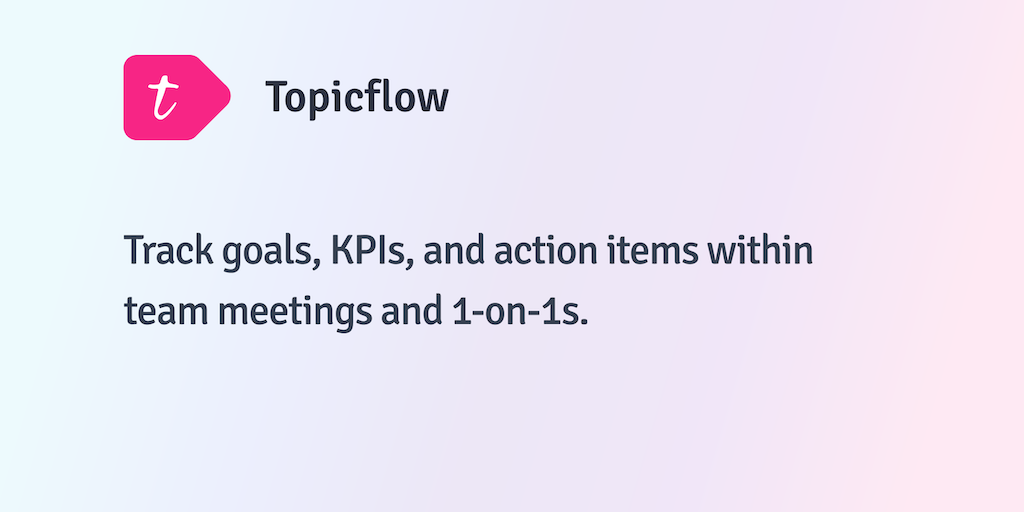 t

Topicflow

Track goals, KPIs, and action items within team meetings and 1-on-1s.